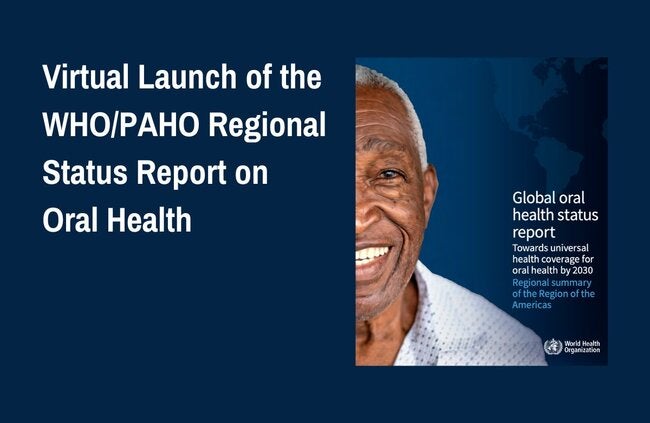 Virtual Launch of the WHO/PAHO Regional Status Report on Oral Health

Global oral health status report

Towards universal health coverage for oral health by 2030

Regional summary of the Region of the Americas

World Health Organization